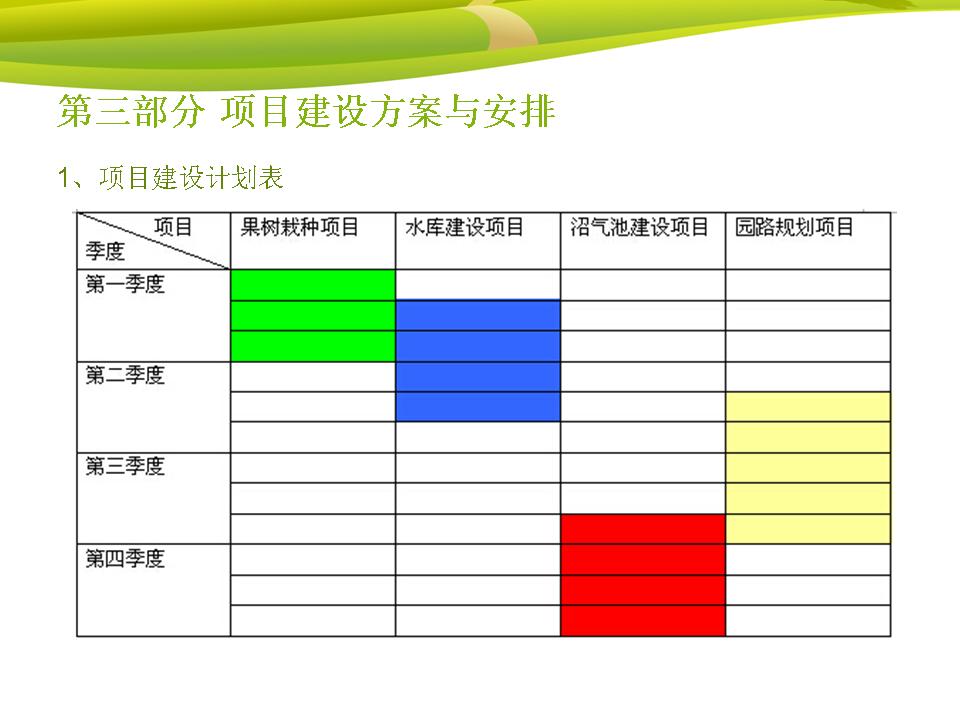 第三部分 项目建设方案与安排

1、项目建设计划表

| 项目 季度 | 果树栽种项目 | 水库建设项目 | 沼气池建设项目 | 园路规划项目 |
|---|---|---|---|---|
| 第一季度 | | | | |
| | | | | |
| | | | | |
| 第二季度 | | | | |
| | | | | |
| | | | | |
| 第三季度 | | | | |
| | | | | |
| | | | | |
| 第四季度 | | | | |
| | | | | |
| | | | | |